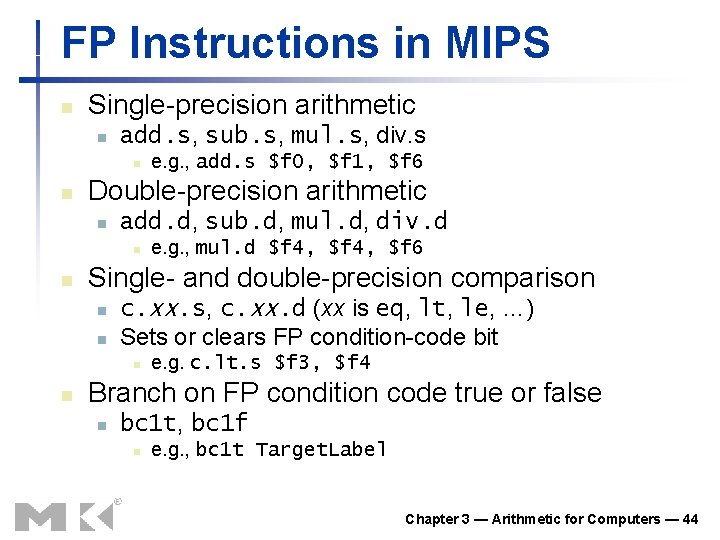 FP Instructions in MIPS

Single-precision arithmetic
add.s, sub.s, mul.s, div.s
e.g., add.s $f0, $f1, $f6

Double-precision arithmetic
add.d, sub.d, mul.d, div.d
e.g., mul.d $f4, $f4, $f6

Single- and double-precision comparison
c.xx.s, c.xx.d (xx is eq, lt, le, …)
Sets or clears FP condition-code bit
e.g. c.lt.s $f3, $f4

Branch on FP condition code true or false
bc1t, bc1f
e.g., bc1t TargetLabel

MK®

Chapter 3 — Arithmetic for Computers — 44